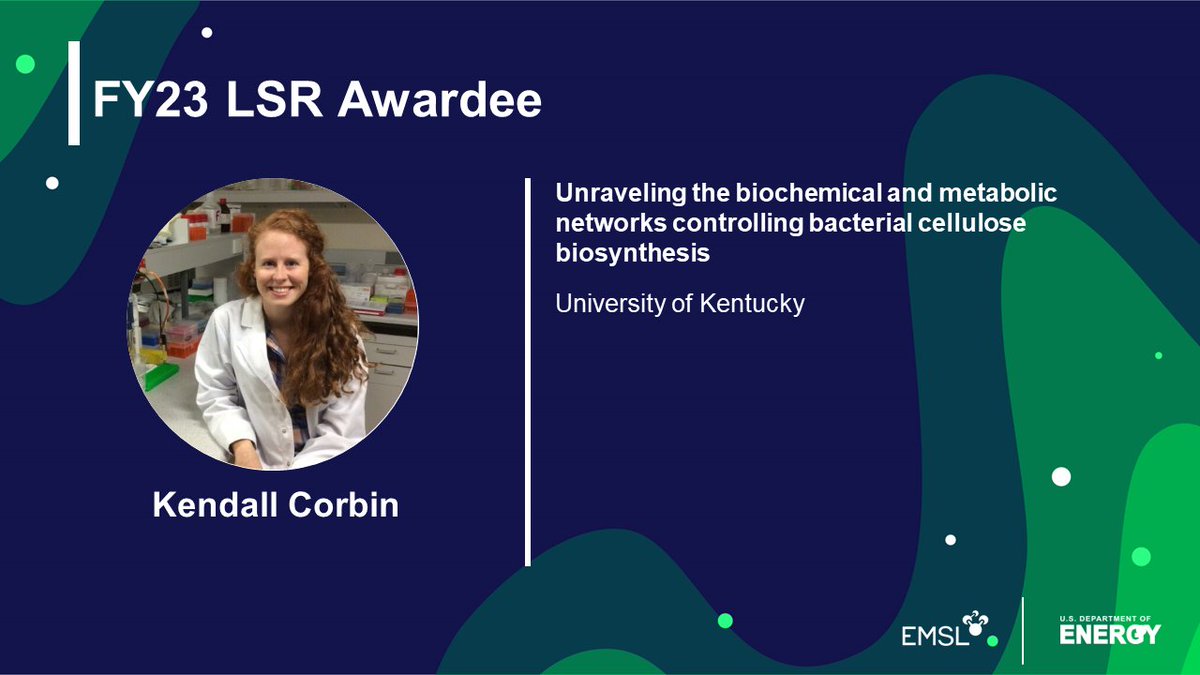 FY23 LSR Awardee

Kendall Corbin

Unraveling the biochemical and metabolic networks controlling bacterial cellulose biosynthesis

University of Kentucky

EMSL

U.S. DEPARTMENT OF ENERGY